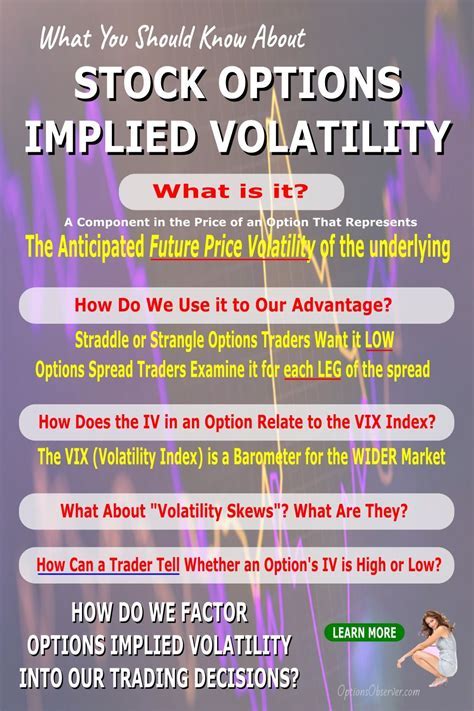 What You Should Know About

STOCK OPTIONS IMPLIED VOLATILITY

What is it?

A Component in the Price of an Option That Represents

The Anticipated Future Price Volatility of the underlying

How Do We Use it to Our Advantage?

Straddle or Strangle Options Traders Want it LOW

Options Spread Traders Examine it for each LEG of the spread

How Does the IV in an Option Relate to the VIX Index?

The VIX (Volatility Index) is a Barometer for the WIDER Market

What About "Volatility Skews"? What Are They?

How Can a Trader Tell Whether an Option's IV is High or Low?

HOW DO WE FACTOR OPTIONS IMPLIED VOLATILITY INTO OUR TRADING DECISIONS?

LEARN MORE

OptionsObserver.com